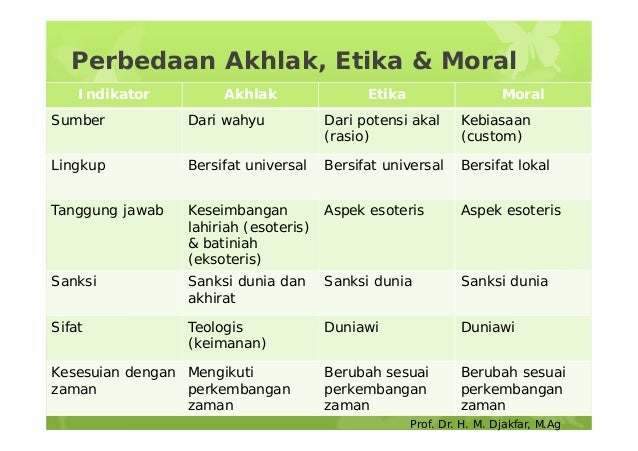 Perbedaan Akhlak, Etika & Moral

| Indikator | Akhlak | Etika | Moral |
|---|---|---|---|
| Sumber | Dari wahyu | Dari potensi akal (rasio) | Kebiasaan (custom) |
| Lingkup | Bersifat universal | Bersifat universal | Bersifat lokal |
| Tanggung jawab | Keseimbangan lahiriah (esoteris) & batiniah (eksoteris) | Aspek esoteris | Aspek esoteris |
| Sanksi | Sanksi dunia dan akhirat | Sanksi dunia | Sanksi dunia |
| Sifat | Teologis (keimanan) | Duniawi | Duniawi |
| Kesesuian dengan zaman | Mengikuti perkembangan zaman | Berubah sesuai perkembangan zaman | Berubah sesuai perkembangan zaman |

Prof. Dr. H. M. Djakfar, M.Ag